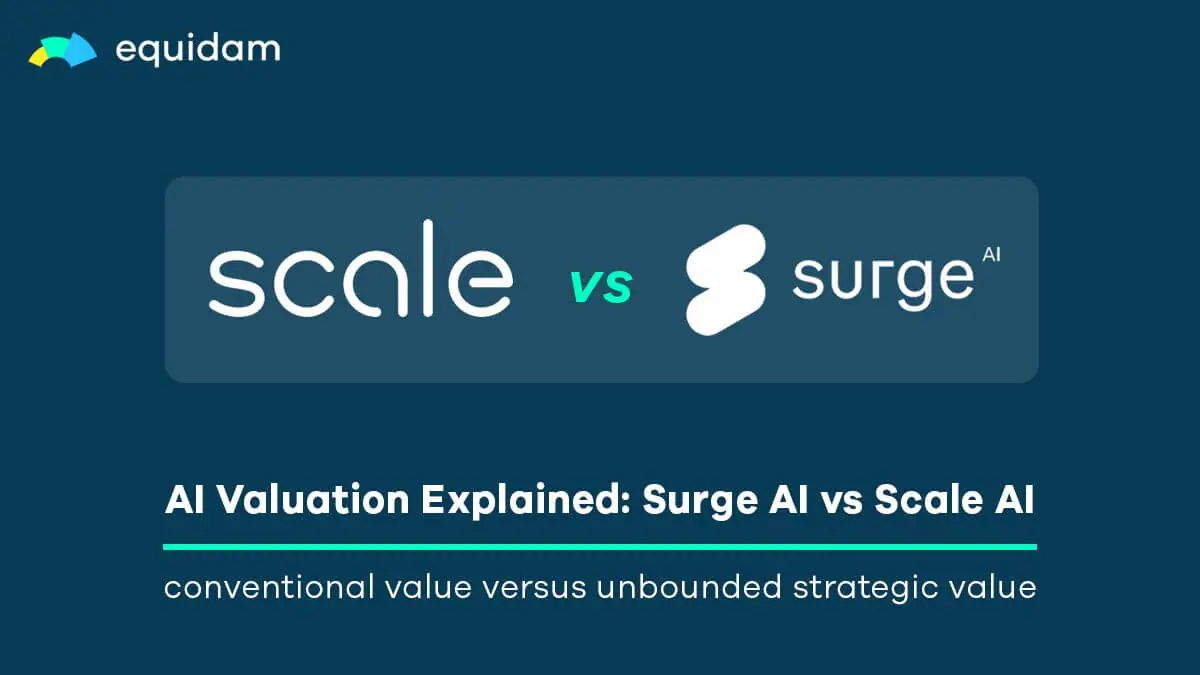 equidam

scale vs surge AI

AI Valuation Explained: Surge AI vs Scale AI

conventional value versus unbounded strategic value